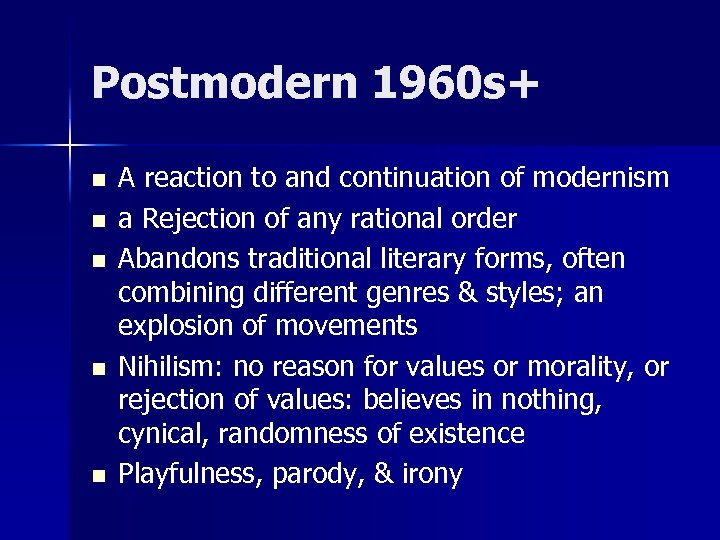 Postmodern 1960s+

- A reaction to and continuation of modernism
- a Rejection of any rational order
- Abandons traditional literary forms, often combining different genres & styles; an explosion of movements
- Nihilism: no reason for values or morality, or rejection of values: believes in nothing, cynical, randomness of existence
- Playfulness, parody, & irony